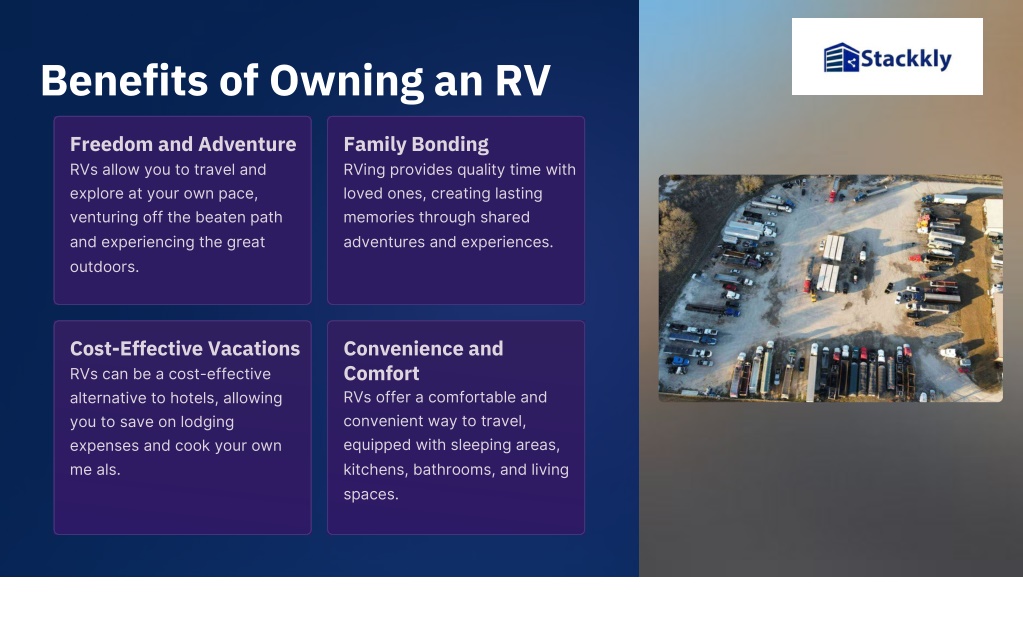 Stackkly

Benefits of Owning an RV

Freedom and Adventure
RVs allow you to travel and explore at your own pace, venturing off the beaten path and experiencing the great outdoors.

Family Bonding
RVing provides quality time with loved ones, creating lasting memories through shared adventures and experiences.

Cost-Effective Vacations
RVs can be a cost-effective alternative to hotels, allowing you to save on lodging expenses and cook your own me als.

Convenience and Comfort
RVs offer a comfortable and convenient way to travel, equipped with sleeping areas, kitchens, bathrooms, and living spaces.